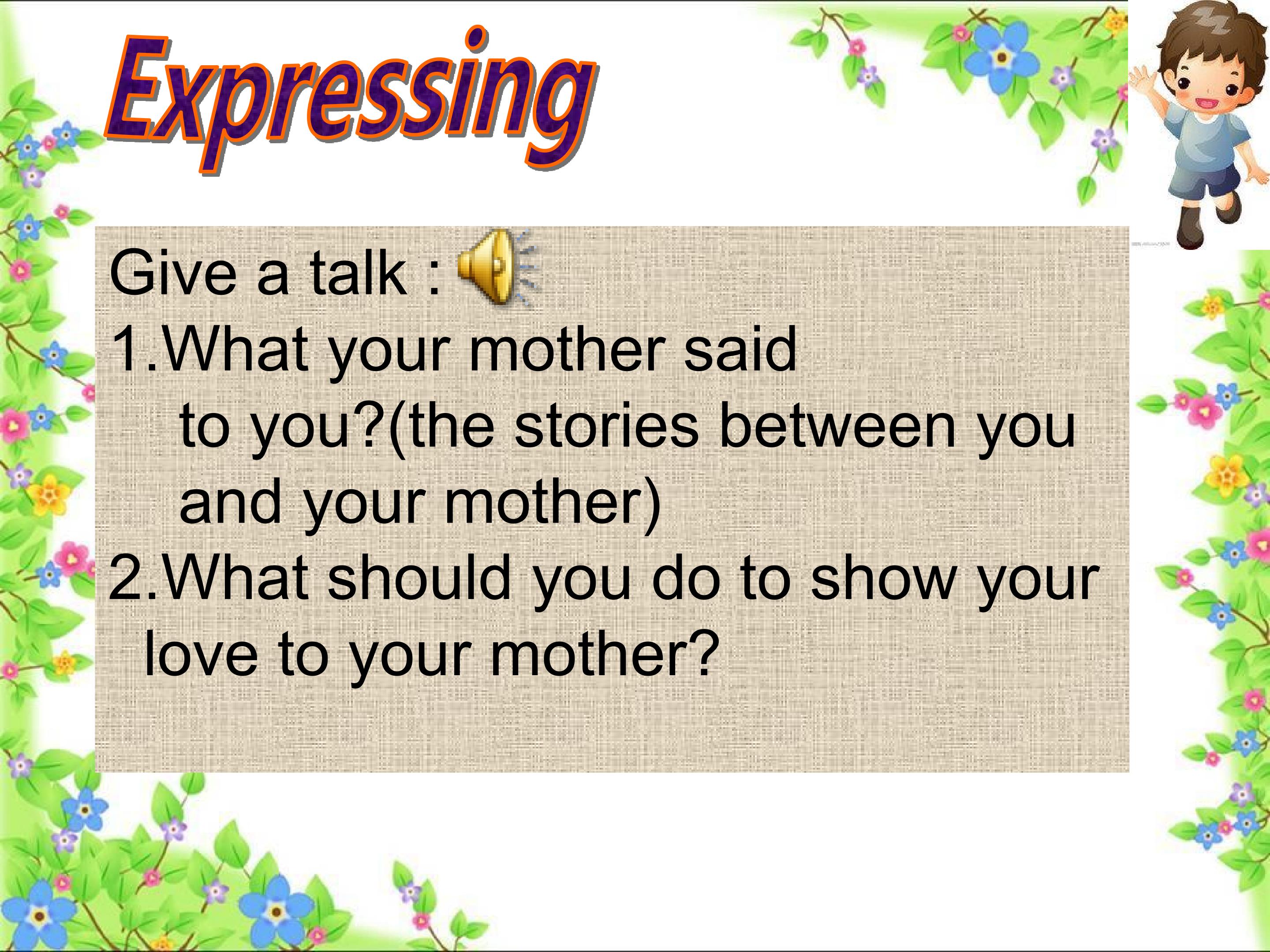 Expressing

Give a talk :

1.What your mother said to you?(the stories between you and your mother)

2.What should you do to show your love to your mother?